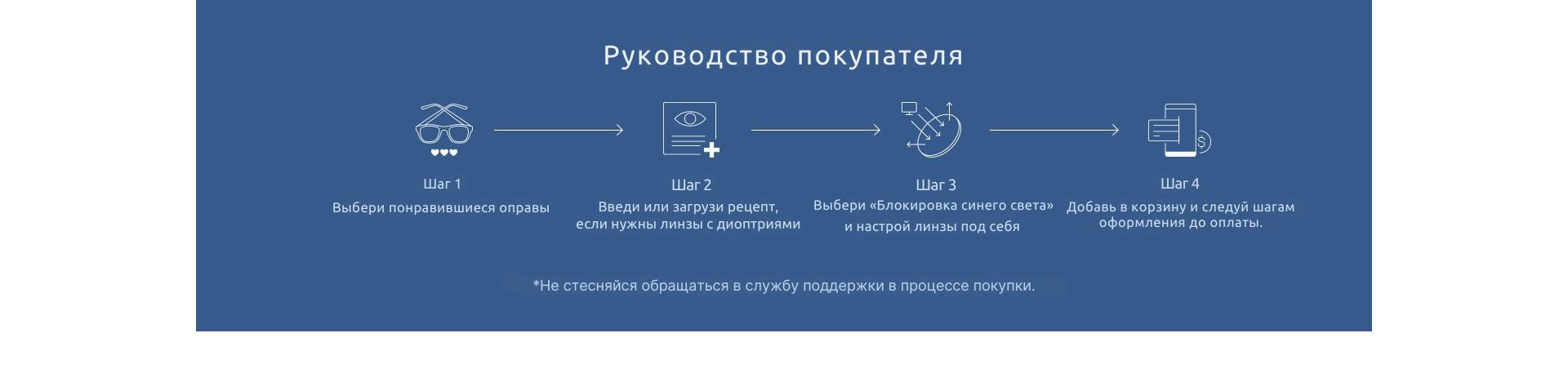 Руководство покупателя

Шаг 1
Выбери понравившиеся оправы

Шаг 2
Введи или загрузи рецепт, если нужны линзы с диоптриями

Шаг 3
Выбери «Блокировка синего света» и настрой линзы под себя

Шаг 4
Добавь в корзину и следуй шагам оформления до оплаты.

*Не стесняйся обращаться в службу поддержки в процессе покупки.